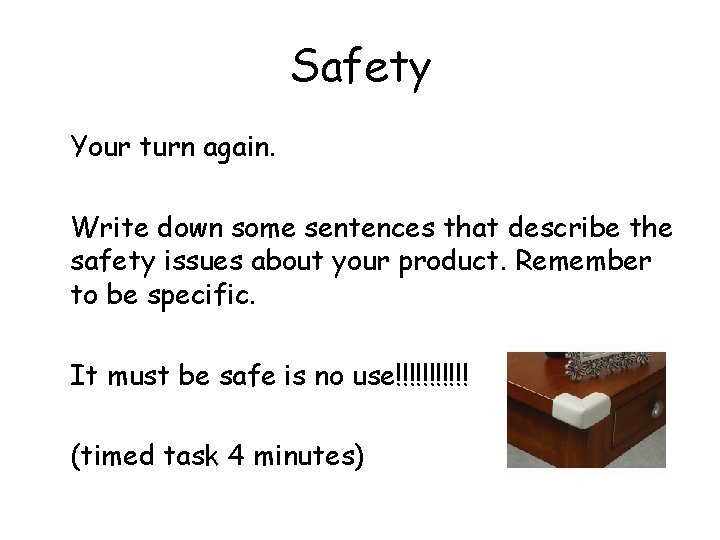 Safety

Your turn again.

Write down some sentences that describe the safety issues about your product. Remember to be specific.

It must be safe is no use!!!!!!!!!!!

(timed task 4 minutes)